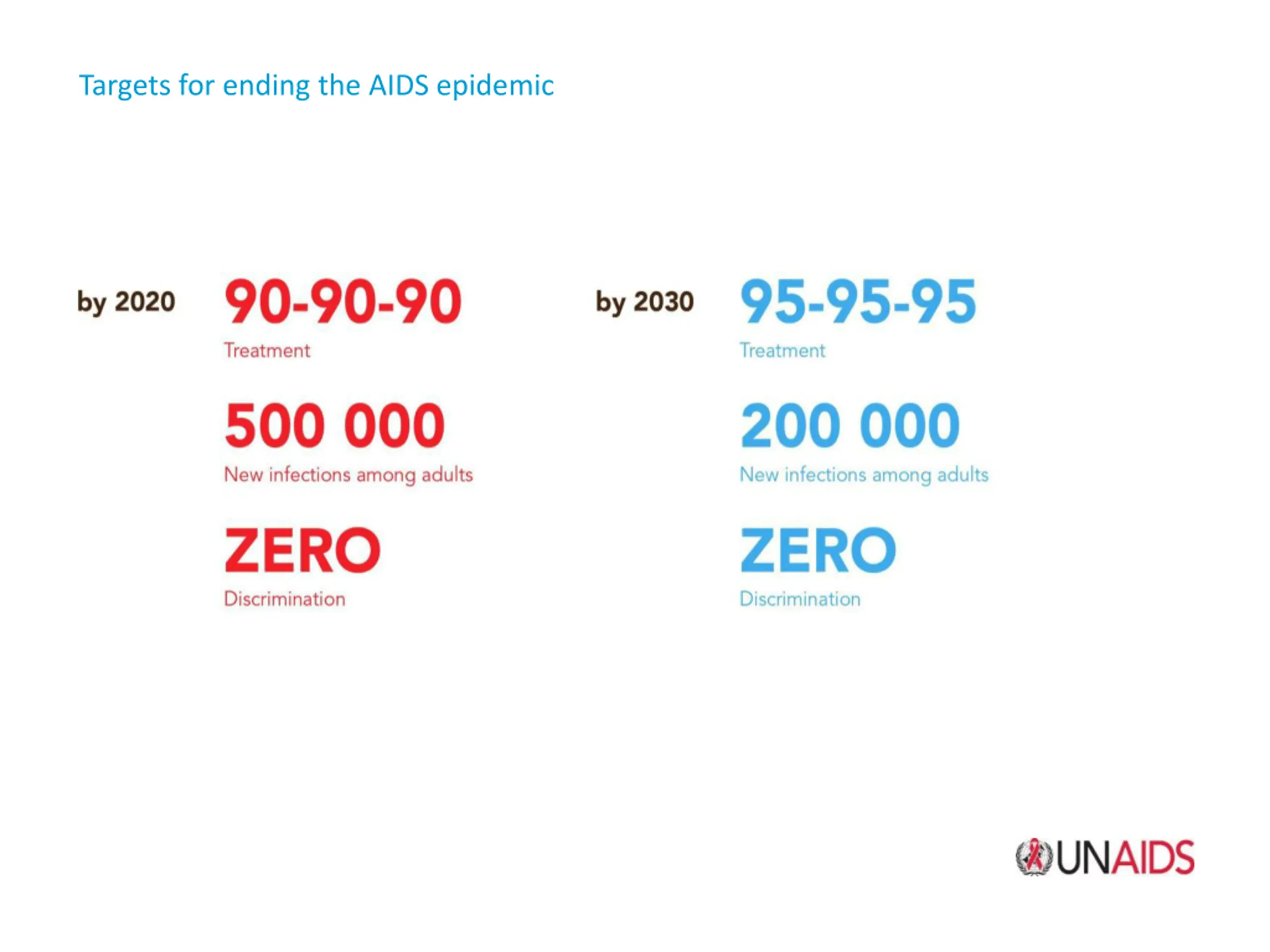 Targets for ending the AIDS epidemic

by 2020

90-90-90
Treatment

500 000
New infections among adults

ZERO
Discrimination

by 2030

95-95-95
Treatment

200 000
New infections among adults

ZERO
Discrimination

UNAIDS